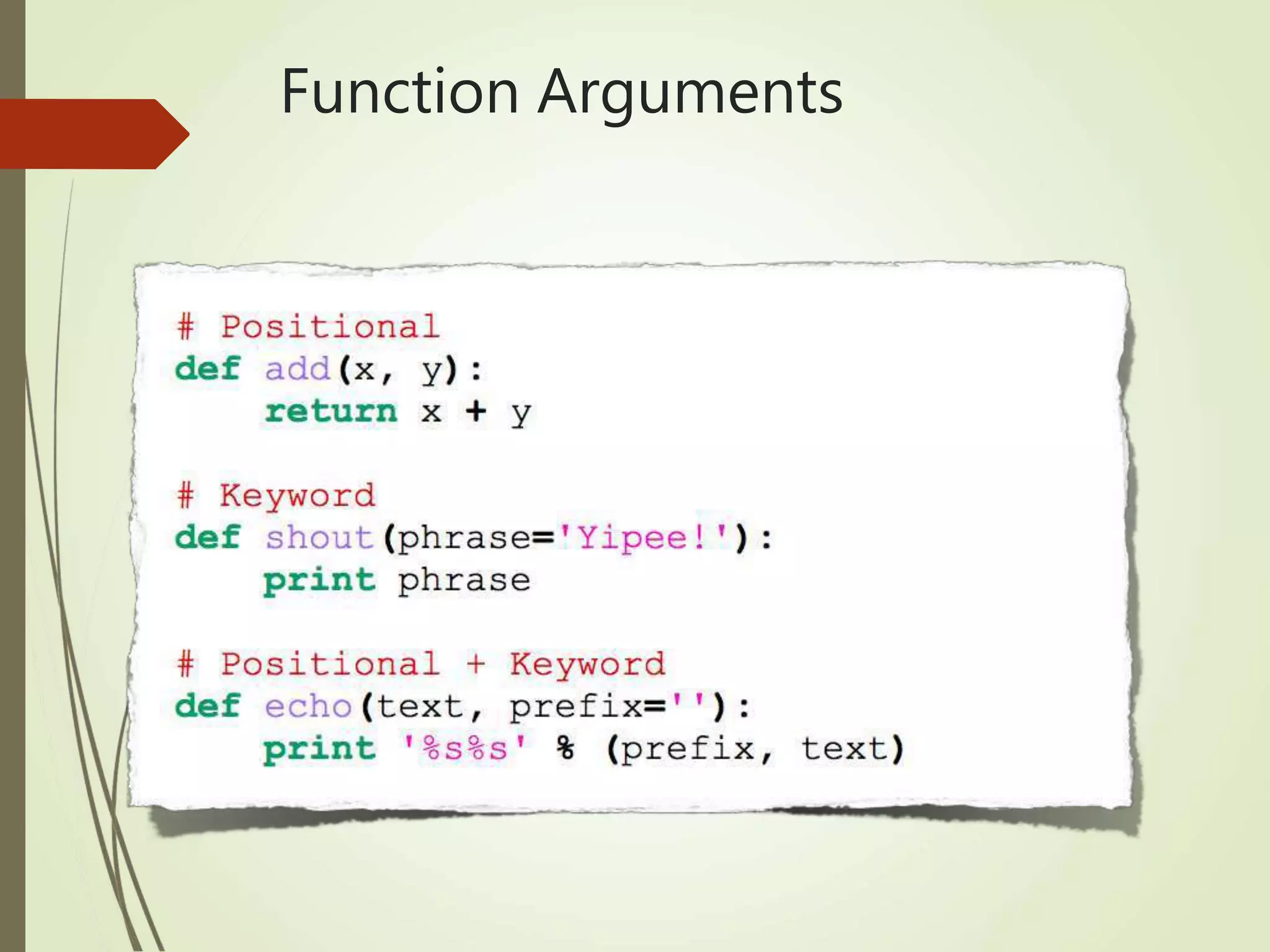 Function Arguments

# Positional
def add(x, y):
    return x + y

# Keyword
def shout(phrase='Yipee!'):
    print phrase

# Positional + Keyword
def echo(text, prefix=''):
    print '%s%s' % (prefix, text)